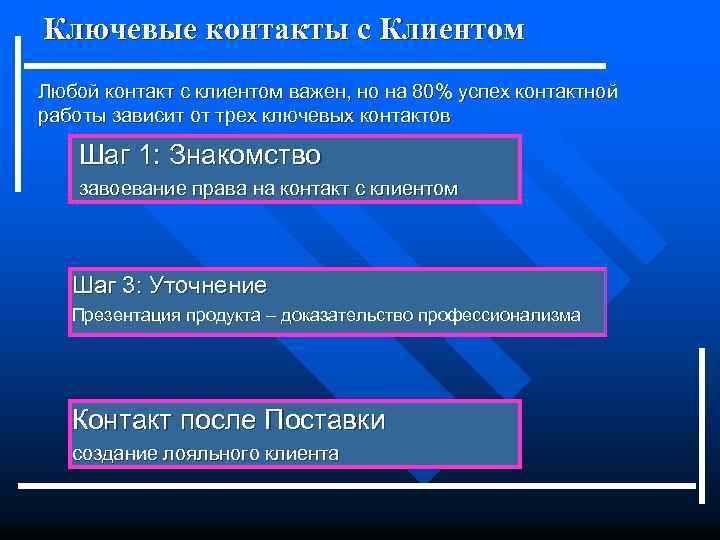 Ключевые контакты с Клиентом

Любой контакт с клиентом важен, но на 80% успех контактной работы зависит от трех ключевых контактов

Шаг 1: Знакомство
завоевание права на контакт с клиентом

Шаг 3: Уточнение
Презентация продукта – доказательство профессионализма

Контакт после Поставки
создание лояльного клиента